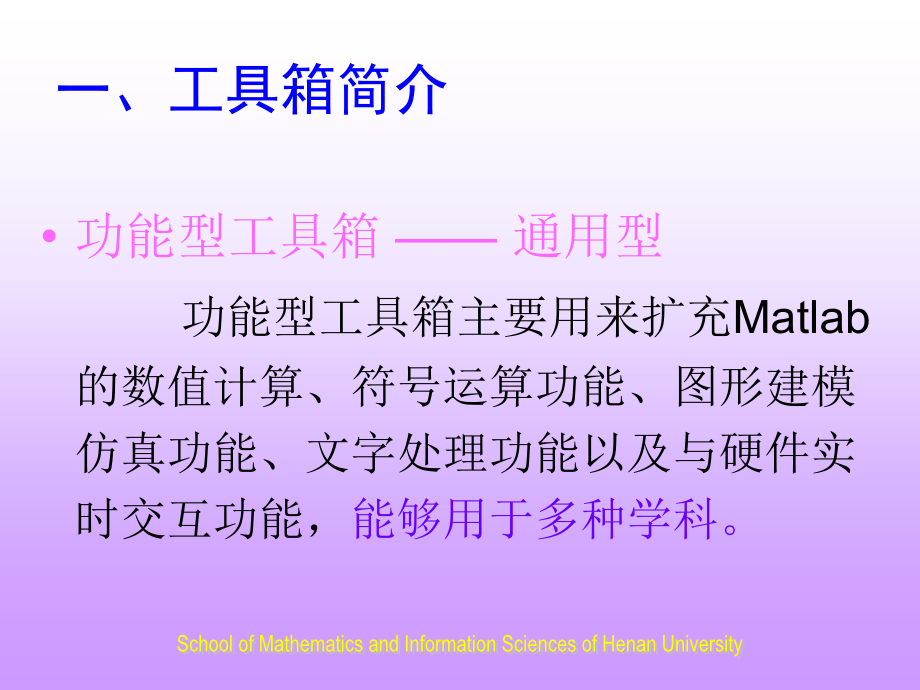 一、工具箱简介

• 功能型工具箱 —— 通用型

功能型工具箱主要用来扩充Matlab的数值计算、符号运算功能、图形建模仿真功能、文字处理功能以及与硬件实时交互功能，能够用于多种学科。

School of Mathematics and Information Sciences of Henan University